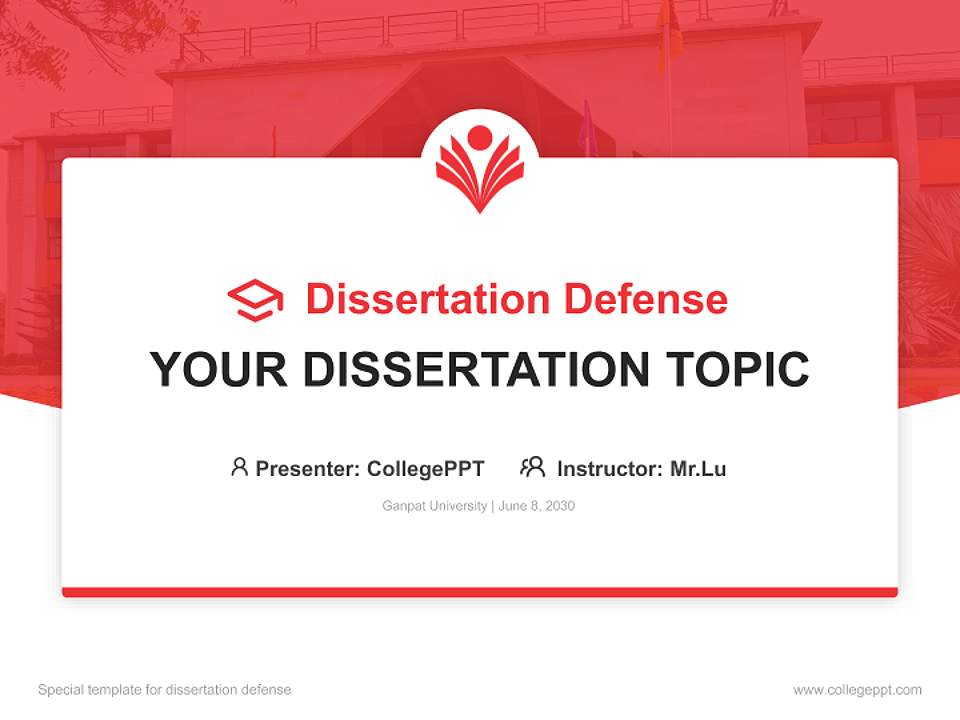 Dissertation Defense

YOUR DISSERTATION TOPIC

Presenter: CollegePPT Instructor: Mr.Lu

Ganpat University | June 8, 2030

Special template for dissertation defense

www.collegeppt.com